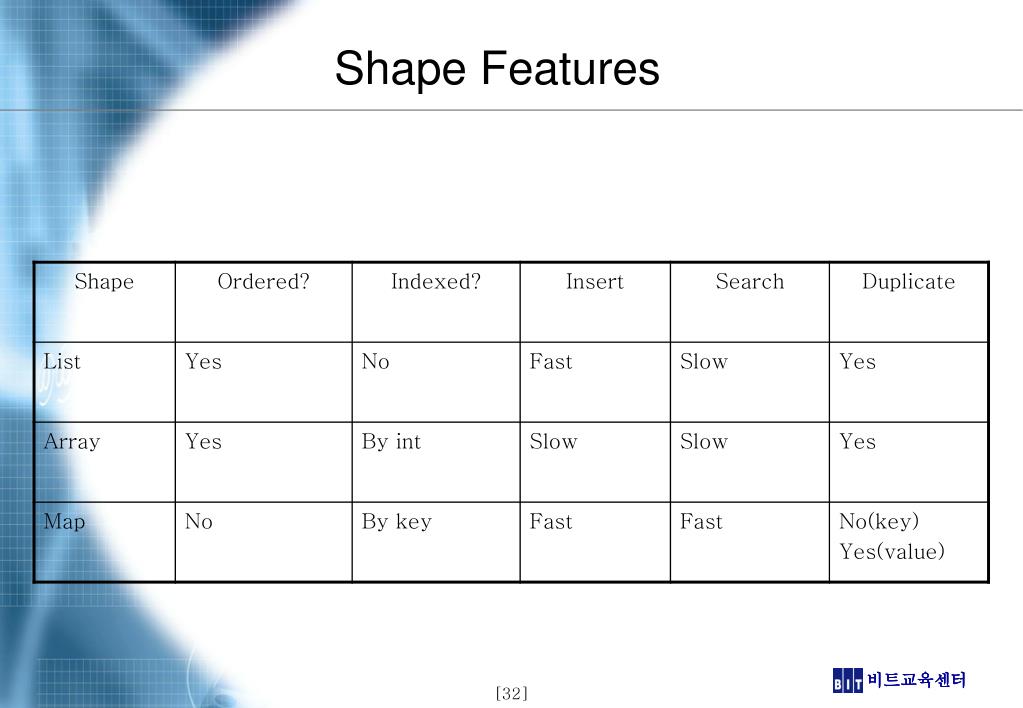 Shape Features

| Shape | Ordered? | Indexed? | Insert | Search | Duplicate |
|---|---|---|---|---|---|
| List | Yes | No | Fast | Slow | Yes |
| Array | Yes | By int | Slow | Slow | Yes |
| Map | No | By key | Fast | Fast | No(key) Yes(value) |

[32]

BIT 비트교육센터